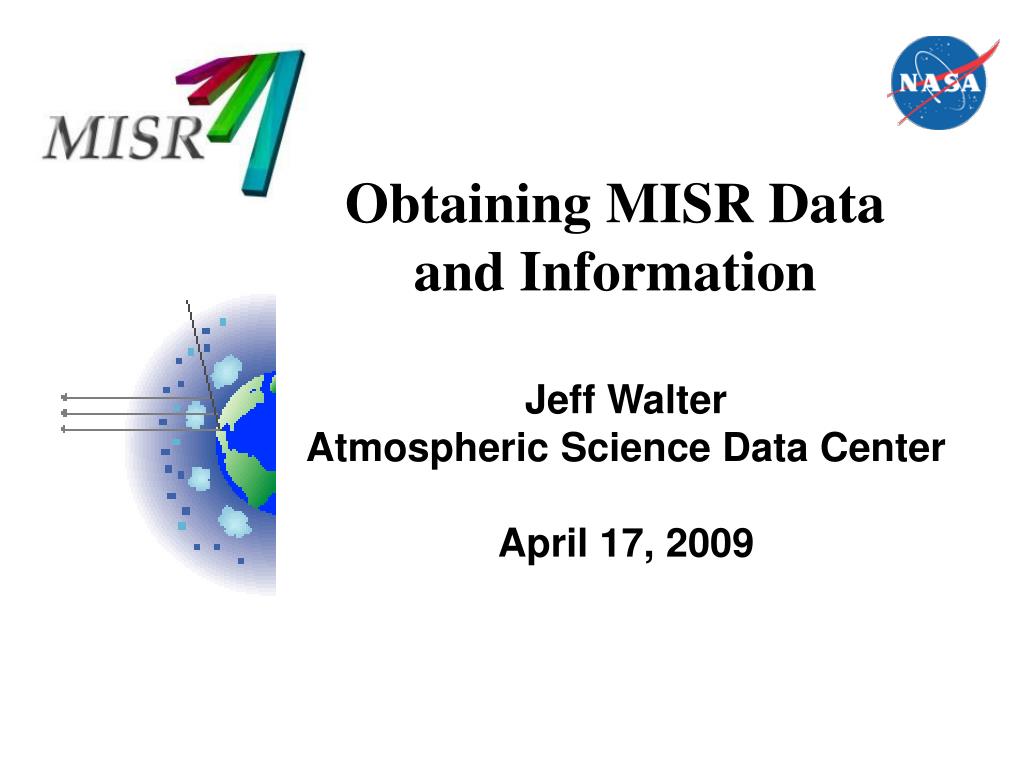 MISR

NASA

Obtaining MISR Data and Information

Jeff Walter
Atmospheric Science Data Center

April 17, 2009